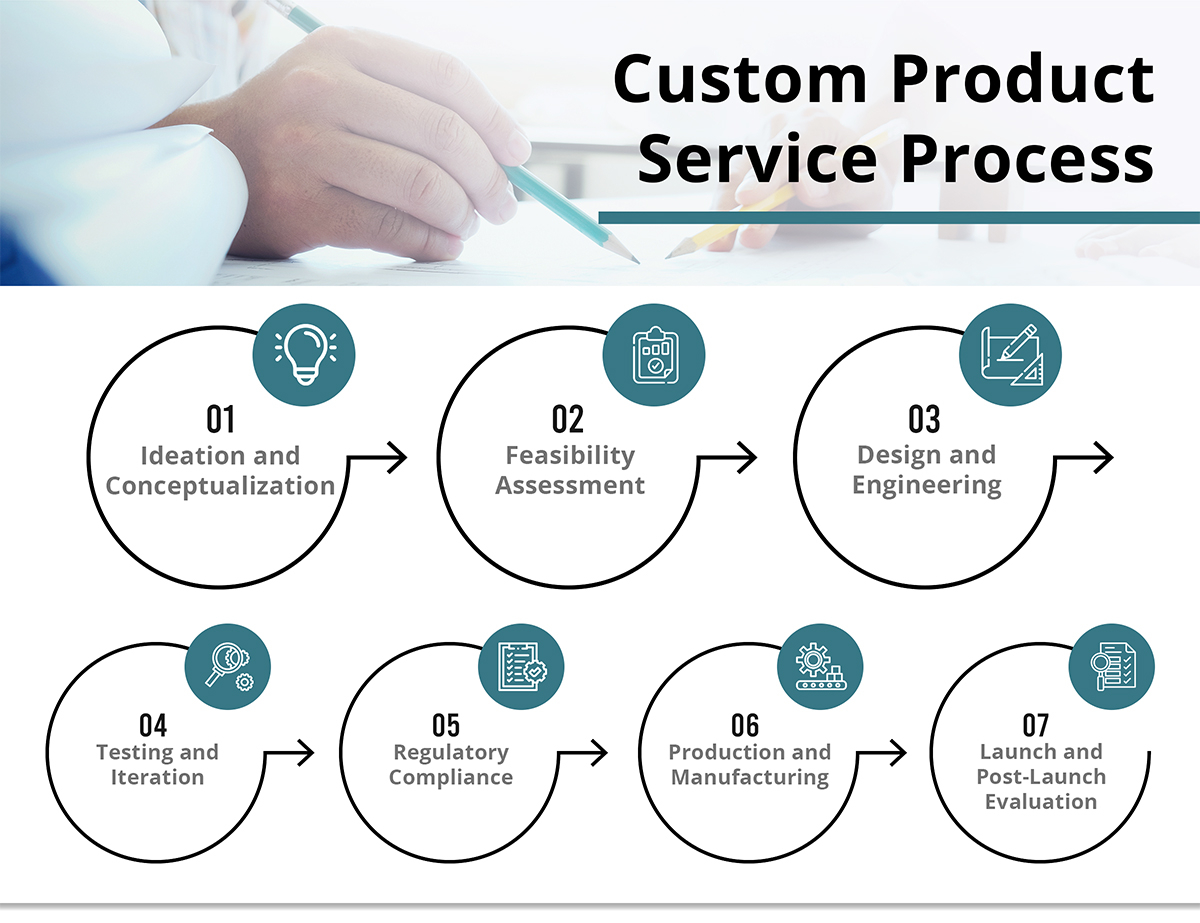 Custom Product Service Process

01
Ideation and Conceptualization

02
Feasibility Assessment

03
Design and Engineering

04
Testing and Iteration

05
Regulatory Compliance

06
Production and Manufacturing

07
Launch and Post-Launch Evaluation